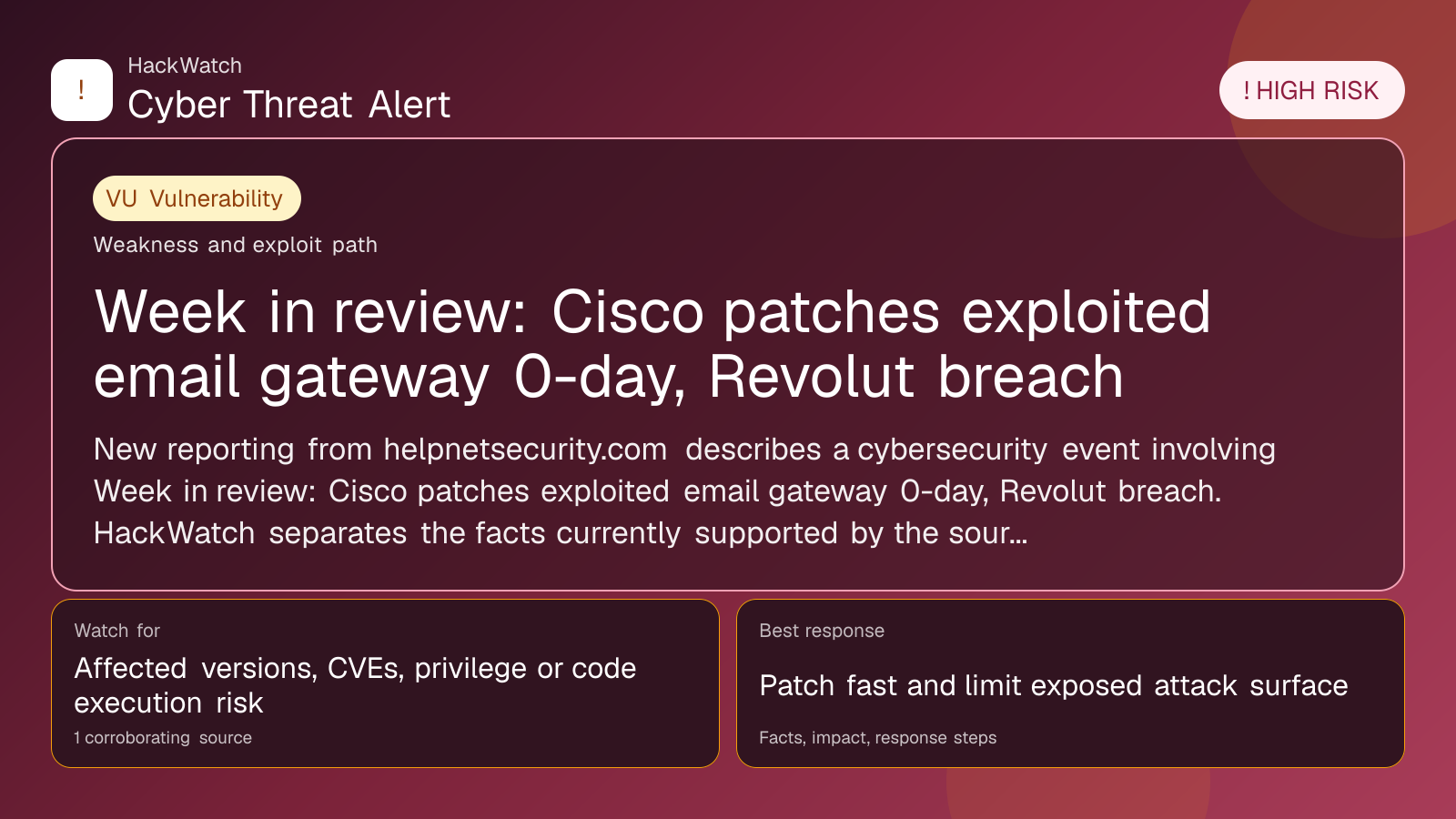 !

HackWatch
Cyber Threat Alert

! HIGH RISK

VU Vulnerability

Weakness and exploit path

Week in review: Cisco patches exploited email gateway 0-day, Revolut breach

New reporting from helpnetsecurity.com describes a cybersecurity event involving Week in review: Cisco patches exploited email gateway 0-day, Revolut breach. HackWatch separates the facts currently supported by the sour...

Watch for

Affected versions, CVEs, privilege or code execution risk

1 corroborating source

Best response

Patch fast and limit exposed attack surface

Facts, impact, response steps